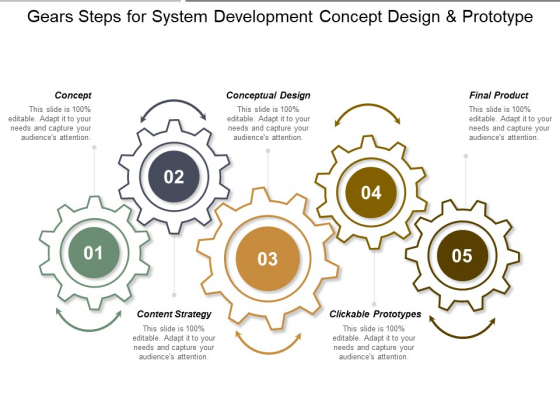 Gears Steps for System Development Concept Design & Prototype

Concept
This slide is 100% editable. Adapt it to your needs and capture your audience's attention.

Conceptual Design
This slide is 100% editable. Adapt it to your needs and capture your audience's attention.

Final Product
This slide is 100% editable. Adapt it to your needs and capture your audience's attention.

02

04

01

03

05

Content Strategy
This slide is 100% editable. Adapt it to your needs and capture your audience's attention.

Clickable Prototypes
This slide is 100% editable. Adapt it to your needs and capture your audience's attention.